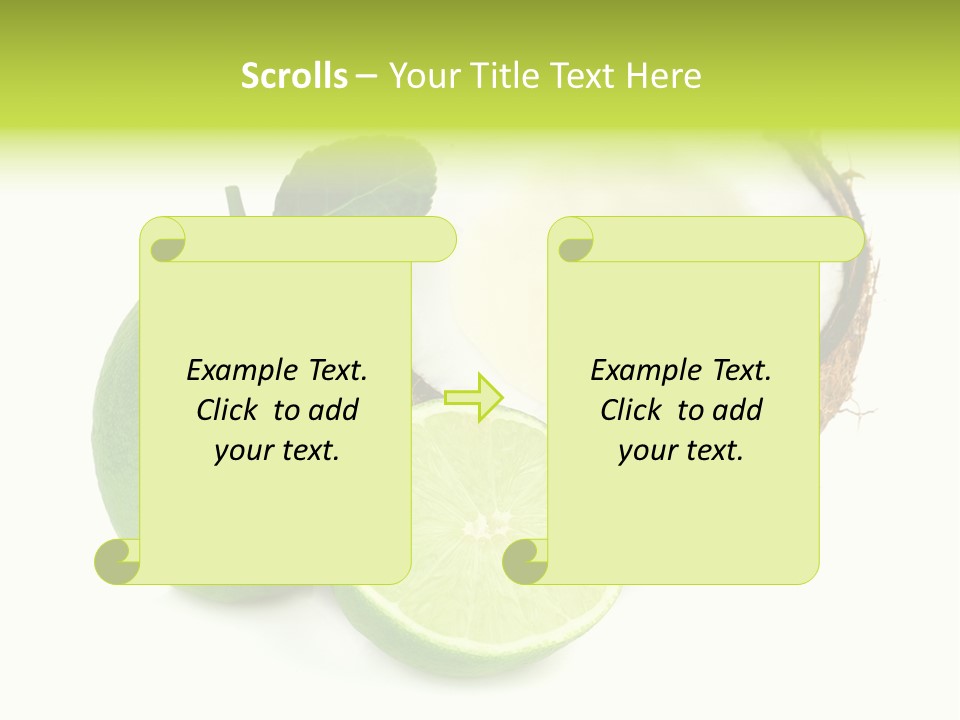 Scrolls – Your Title Text Here

Example Text. Click to add your text.

Example Text. Click to add your text.